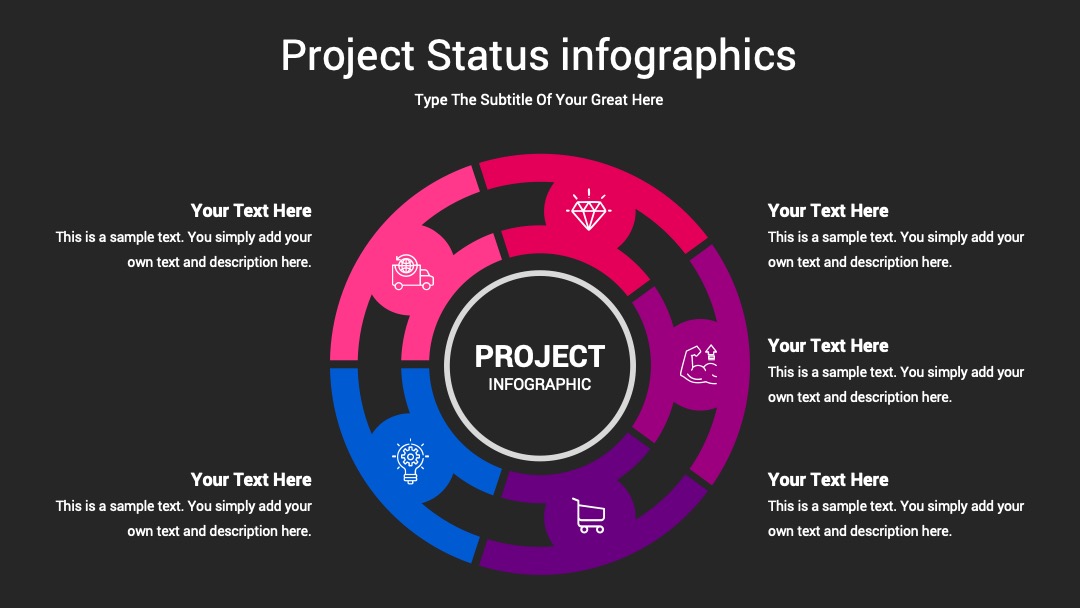 Project Status infographics

Type The Subtitle Of Your Great Here

Your Text Here
This is a sample text. You simply add your own text and description here.

Your Text Here
This is a sample text. You simply add your own text and description here.

PROJECT
INFOGRAPHIC

Your Text Here
This is a sample text. You simply add your own text and description here.

Your Text Here
This is a sample text. You simply add your own text and description here.

Your Text Here
This is a sample text. You simply add your own text and description here.